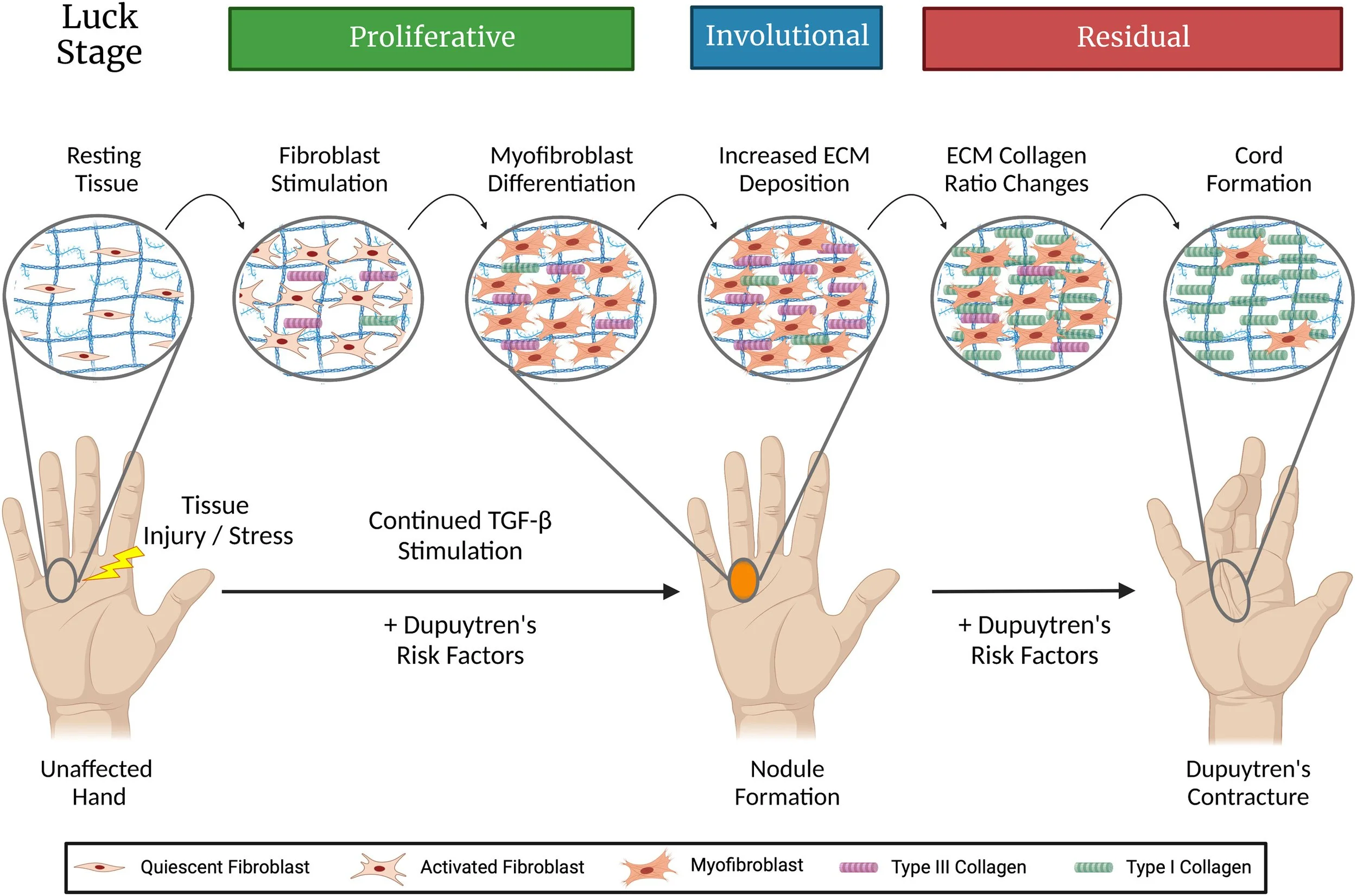 Luck Stage

Proliferative

Involutional

Residual

Resting Tissue

Fibroblast Stimulation

Myofibroblast Differentiation

Increased ECM Deposition

ECM Collagen Ratio Changes

Cord Formation

Tissue Injury / Stress

Continued TGF-β Stimulation

+ Dupuytren's Risk Factors

+ Dupuytren's Risk Factors

Unaffected Hand

Nodule Formation

Dupuytren's Contracture

Quiescent Fibroblast

Activated Fibroblast

Myofibroblast

Type III Collagen

Type I Collagen